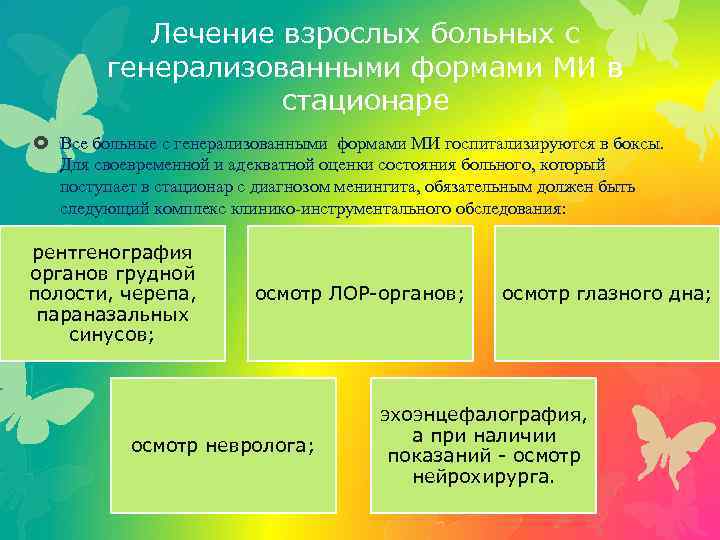 Лечение взрослых больных с генерализованными формами МИ в стационаре

Все больные с генерализованными формами МИ госпитализируются в боксы. Для своевременной и адекватной оценки состояния больного, который поступает в стационар с диагнозом менингита, обязательным должен быть следующий комплекс клинико-инструментального обследования:

рентгенография органов грудной полости, черепа, параназальных синусов;

осмотр ЛОР-органов;

осмотр глазного дна;

осмотр невролога;

эхоэнцефалография, а при наличии показаний - осмотр нейрохирурга.